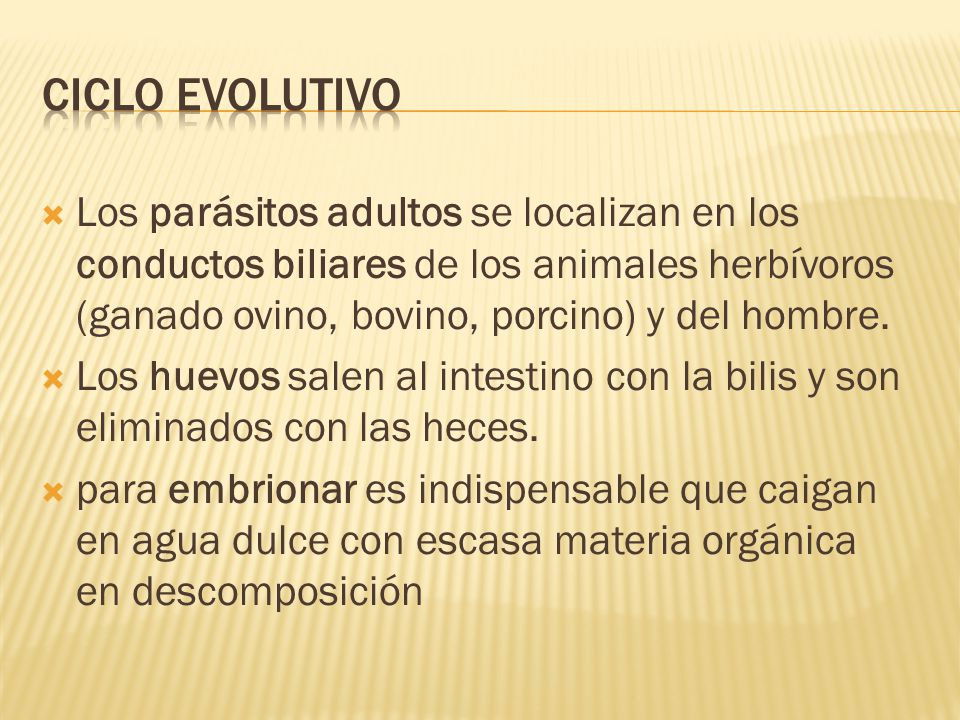 CICLO EVOLUTIVO

Los parásitos adultos se localizan en los conductos biliares de los animales herbívoros (ganado ovino, bovino, porcino) y del hombre.

Los huevos salen al intestino con la bilis y son eliminados con las heces.

para embrionar es indispensable que caigan en agua dulce con escasa materia orgánica en descomposición